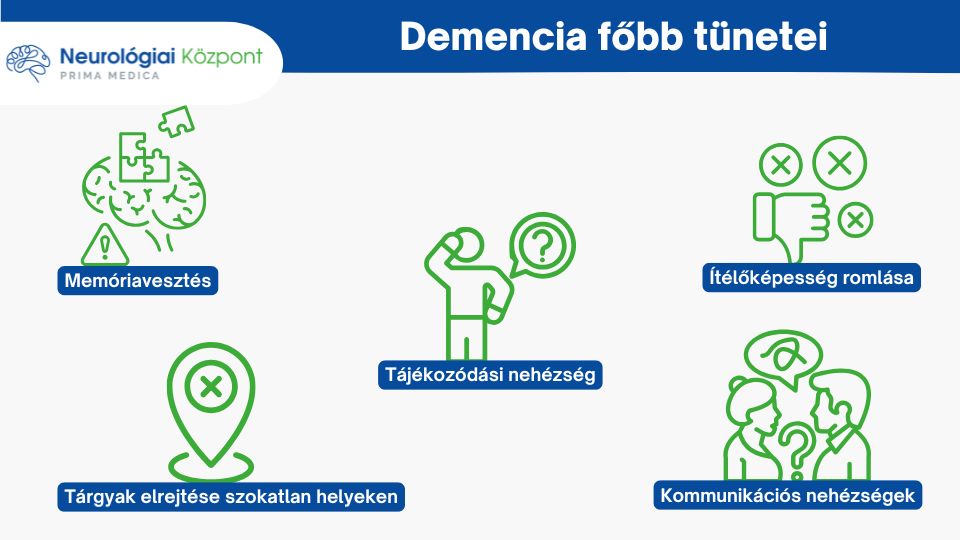 Neurológiai Központ
PRIMA MEDICA

Demencia főbb tünetei

Memóriavesztés

Tájékozódási nehézség

Ítélőképesség romlása

Tárgyak elrejtése szokatlan helyeken

Kommunikációs nehézségek